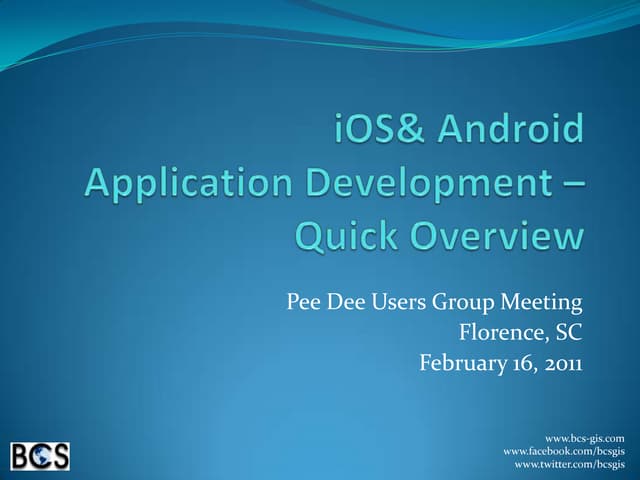 iOS& Android Application Development – Quick Overview

Pee Dee Users Group Meeting
Florence, SC
February 16, 2011

BCS

www.bcs-gis.com
www.facebook.com/bcsgis
www.twitter.com/bcsgis